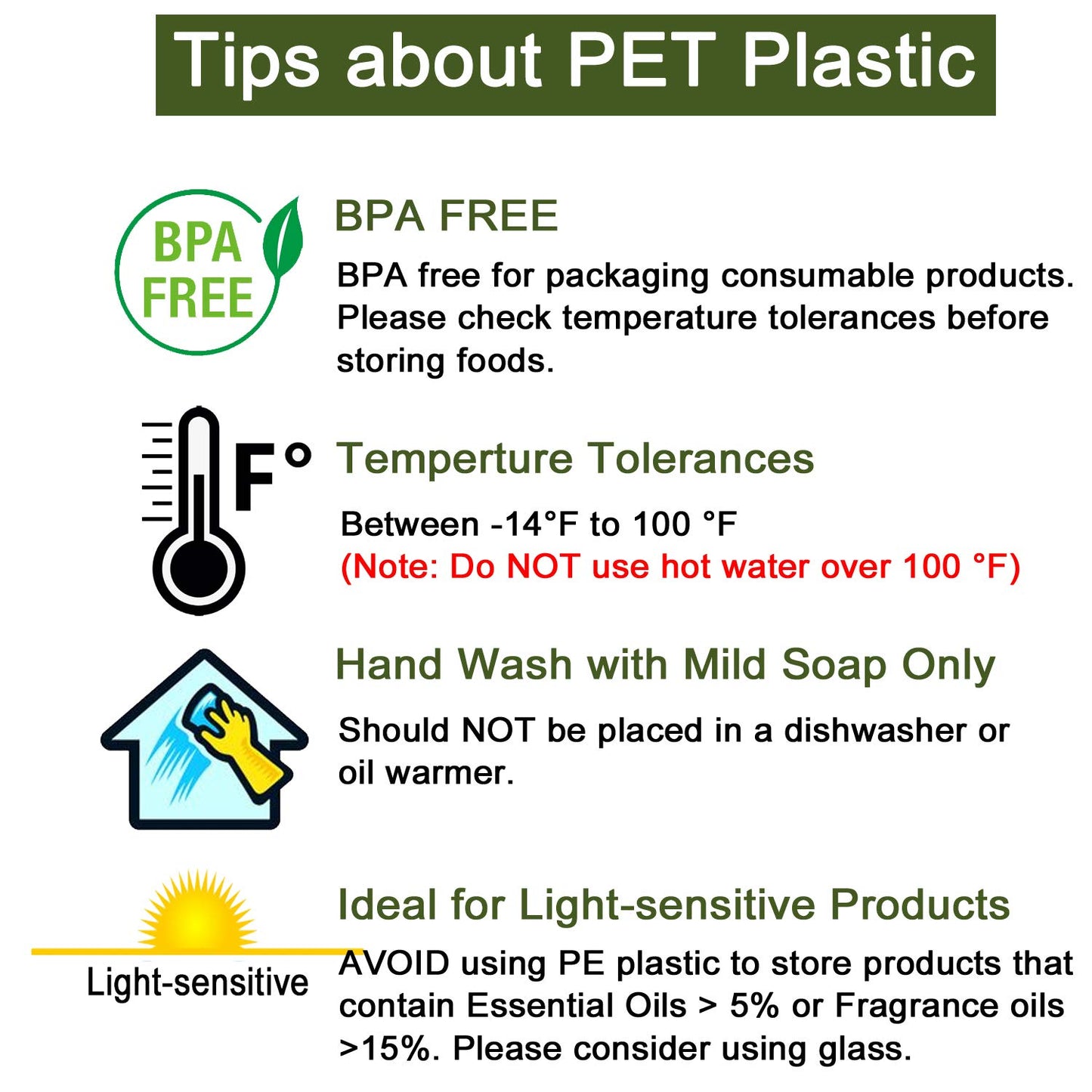 Tips about PET Plastic

BPA FREE

BPA FREE

BPA free for packaging consumable products. Please check temperature tolerances before storing foods.

F°

Temperture Tolerances

Between -14°F to 100 °F
(Note: Do NOT use hot water over 100 °F)

Hand Wash with Mild Soap Only

Should NOT be placed in a dishwasher or oil warmer.

Light-sensitive

Ideal for Light-sensitive Products

AVOID using PE plastic to store products that contain Essential Oils > 5% or Fragrance oils >15%. Please consider using glass.